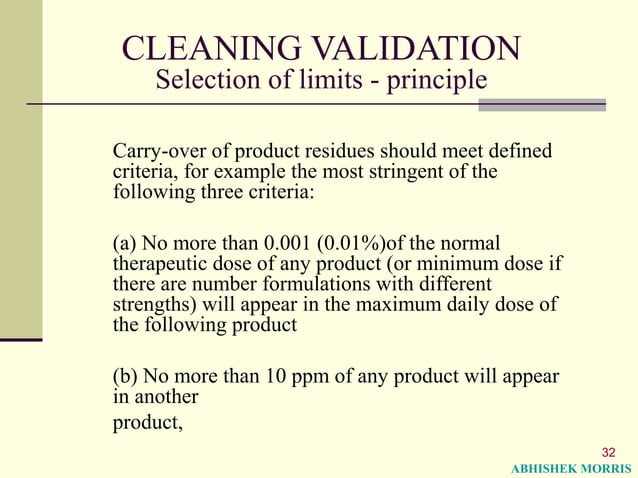 CLEANING VALIDATION
Selection of limits - principle

Carry-over of product residues should meet defined criteria, for example the most stringent of the following three criteria:

(a) No more than 0.001 (0.01%)of the normal therapeutic dose of any product (or minimum dose if there are number formulations with different strengths) will appear in the maximum daily dose of the following product

(b) No more than 10 ppm of any product will appear in another

product,

32

ABHISHEK MORRIS